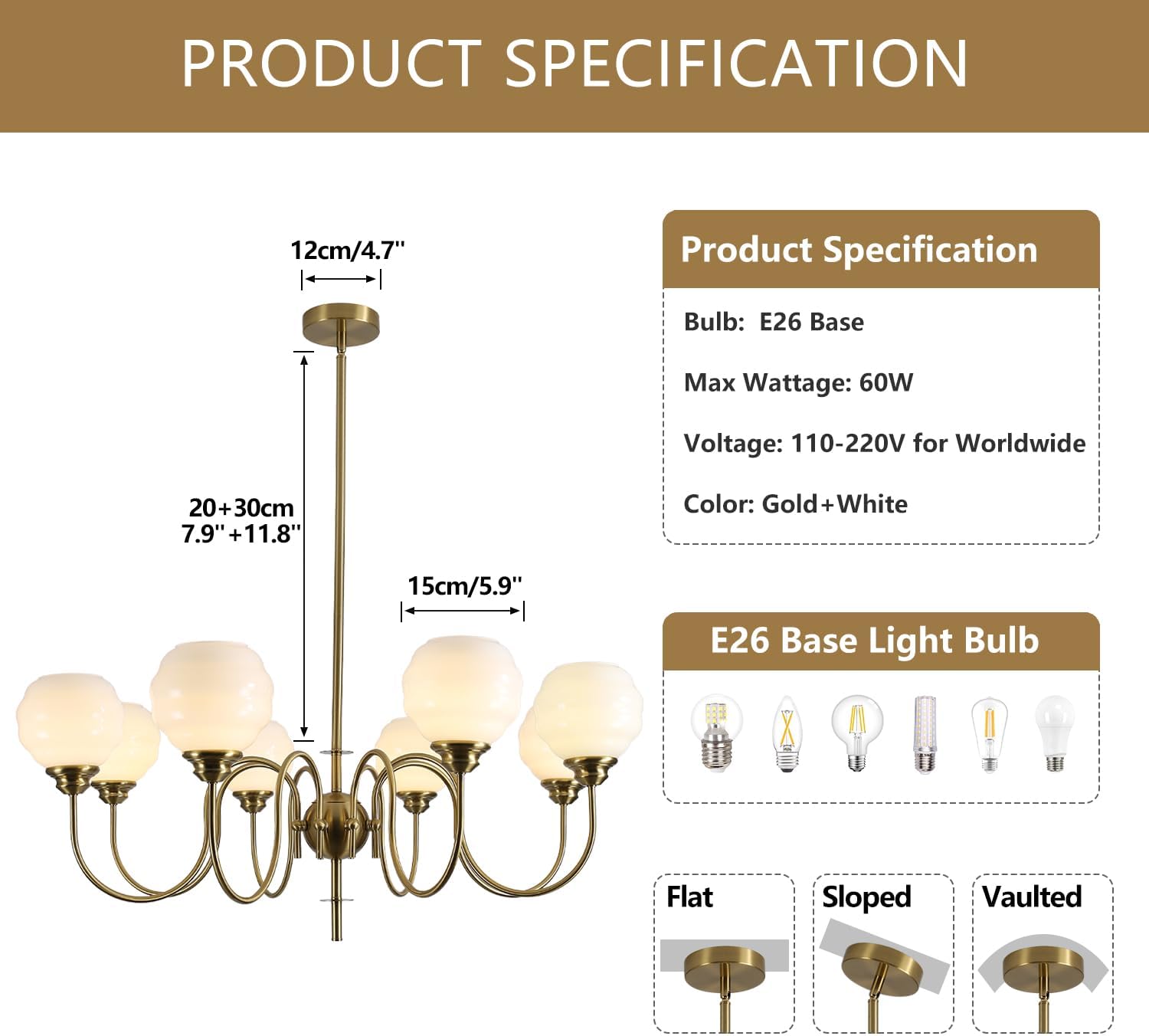 PRODUCT SPECIFICATION

12cm/4.7''

20+30cm
7.9''+11.8''

15cm/5.9''

Product Specification

Bulb: E26 Base

Max Wattage: 60W

Voltage: 110-220V for Worldwide

Color: Gold+White

E26 Base Light Bulb

Flat

Sloped

Vaulted